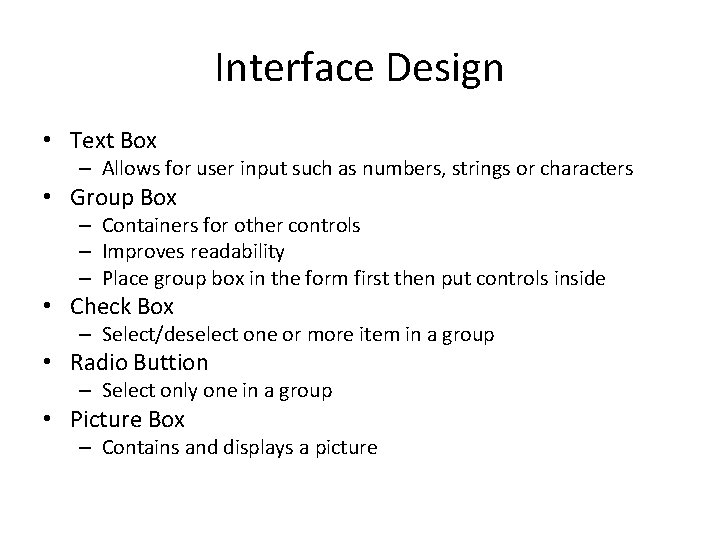 Interface Design

• Text Box
  – Allows for user input such as numbers, strings or characters
• Group Box
  – Containers for other controls
  – Improves readability
  – Place group box in the form first then put controls inside
• Check Box
  – Select/deselect one or more item in a group
• Radio Buttion
  – Select only one in a group
• Picture Box
  – Contains and displays a picture